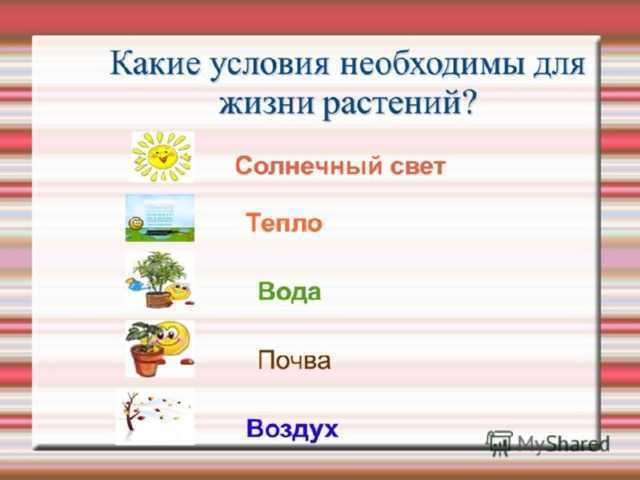 Какие условия необходимы для жизни растений?

Солнечный свет

Тепло

Вода

Почва

Воздух

MyShared